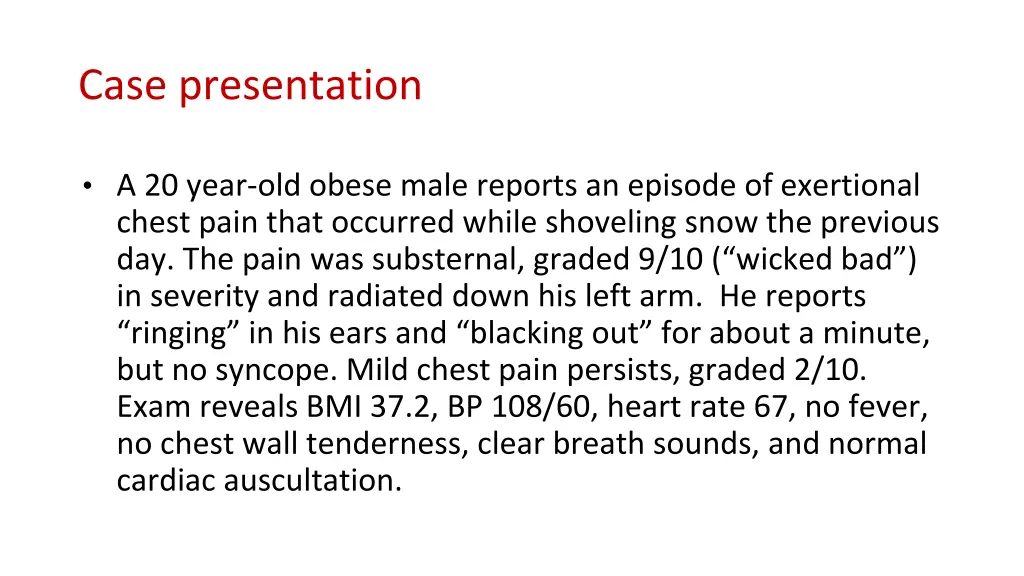 Case presentation

• A 20 year-old obese male reports an episode of exertional chest pain that occurred while shoveling snow the previous day. The pain was substernal, graded 9/10 (“wicked bad”) in severity and radiated down his left arm. He reports “ringing” in his ears and “blacking out” for about a minute, but no syncope. Mild chest pain persists, graded 2/10. Exam reveals BMI 37.2, BP 108/60, heart rate 67, no fever, no chest wall tenderness, clear breath sounds, and normal cardiac auscultation.